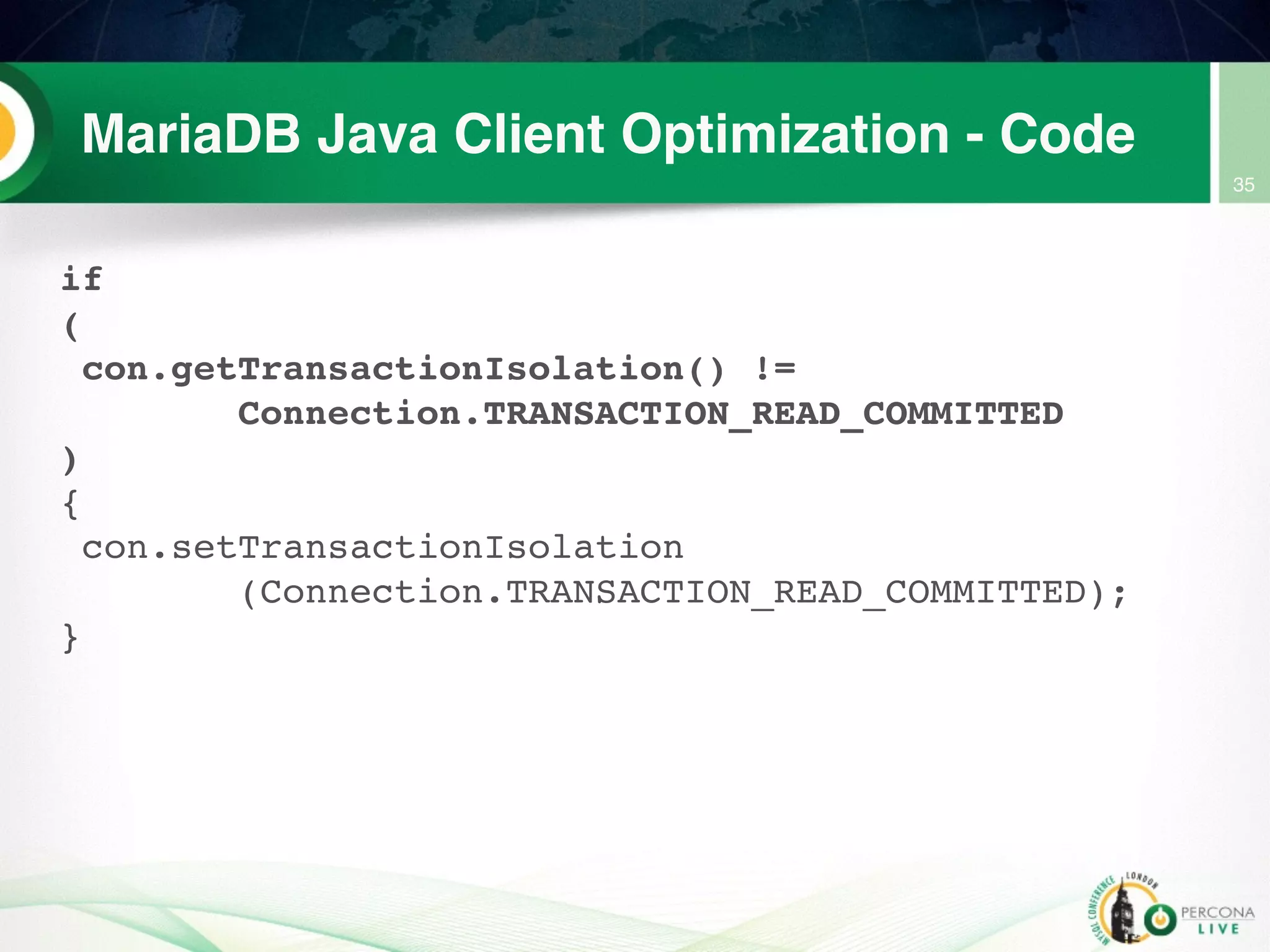 MariaDB Java Client Optimization - Code

35

if
(
con.getTransactionIsolation() !=
Connection.TRANSACTION_READ_COMMITTED
)
{
con.setTransactionIsolation
(Connection.TRANSACTION_READ_COMMITTED);
}

MYSQL CONFERENCE LONDON

PERCONA LIVE